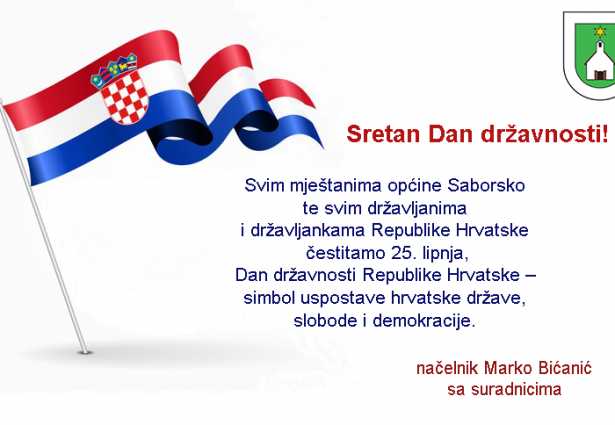 Sretan Dan državnosti!

Svim mještanima općine Saborsko te svim državljanima i državljankama Republike Hrvatske čestitamo 25. lipnja, Dan državnosti Republike Hrvatske – simbol uspostave hrvatske države, slobode i demokracije.

načelnik Marko Bićanić
sa suradnicima